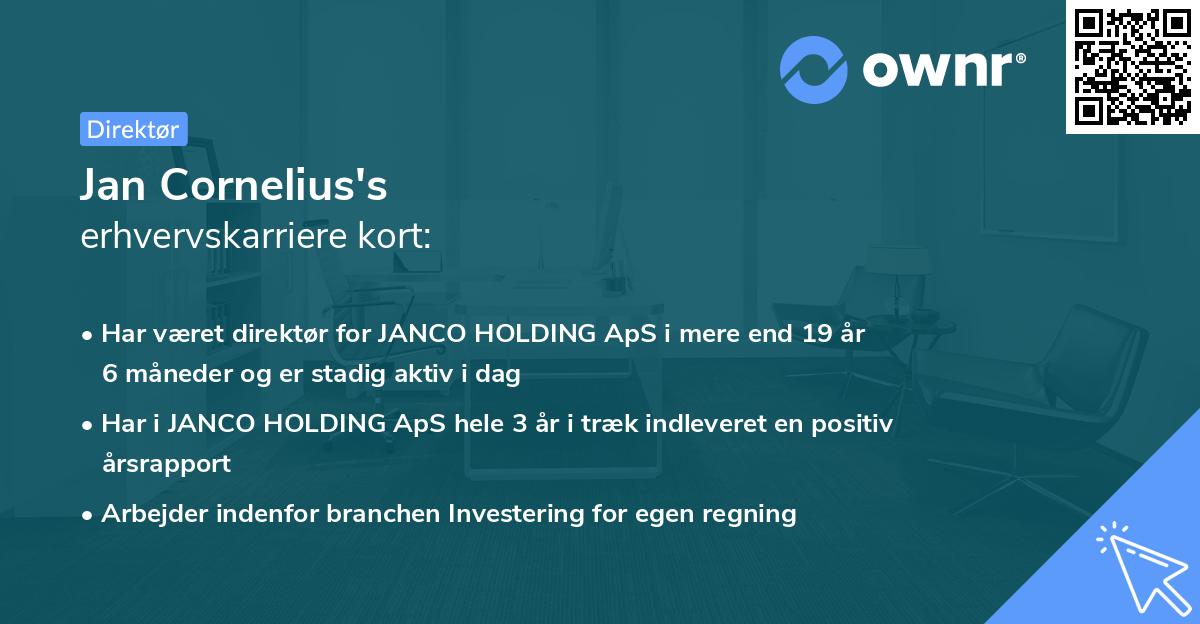 ownr®

Direktør

Jan Cornelius's
erhvervskarriere kort:

• Har været direktør for JANCO HOLDING ApS i mere end 19 år 6 måneder og er stadig aktiv i dag
• Har i JANCO HOLDING ApS hele 3 år i træk indleveret en positiv årsrapport
• Arbejder indenfor branchen Investering for egen regning